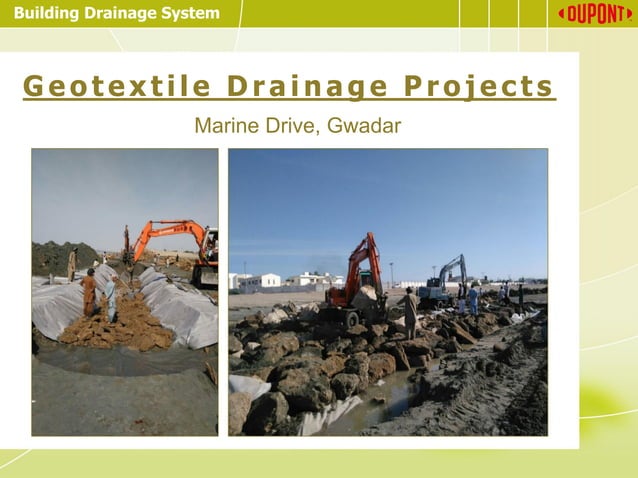 Building Drainage System

DUPONT

Geotextile Drainage Projects

Marine Drive, Gwadar